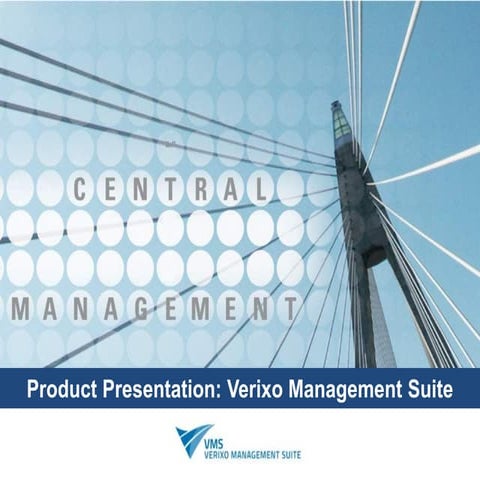 CENTRAL

MANAGEMENT

Product Presentation: Verixo Management Suite

VMS
VERIXO MANAGEMENT SUITE